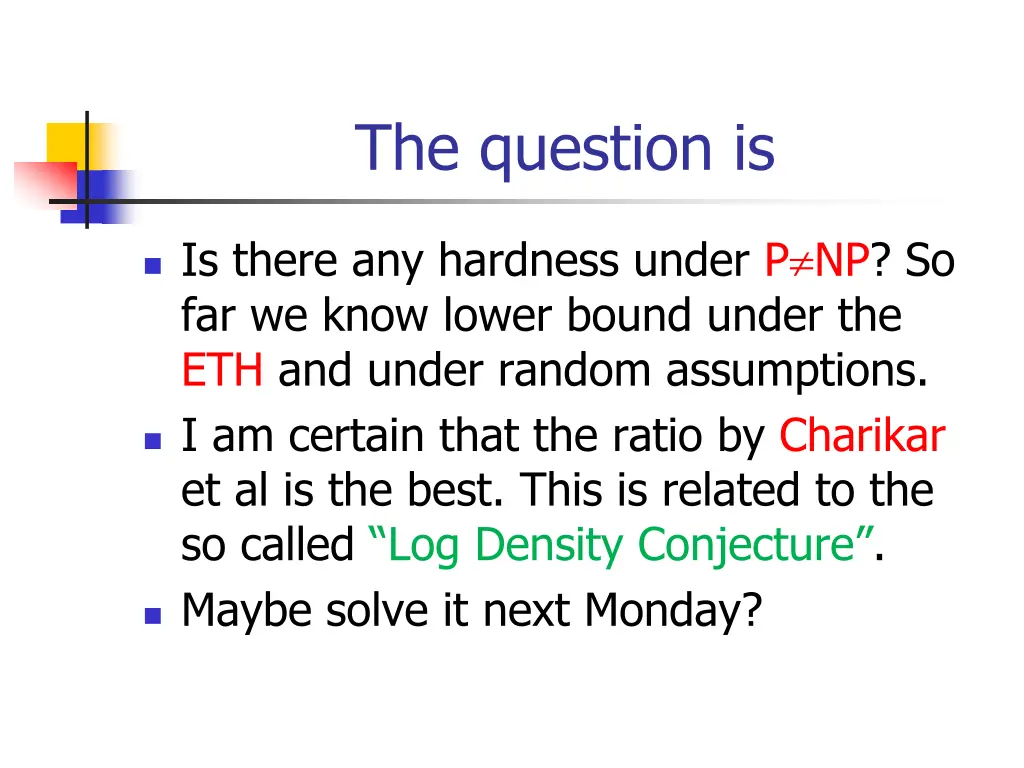 The question is

- Is there any hardness under $P \neq NP$? So far we know lower bound under the ETH and under random assumptions.
- I am certain that the ratio by Charikar et al is the best. This is related to the so called “Log Density Conjecture”.
- Maybe solve it next Monday?